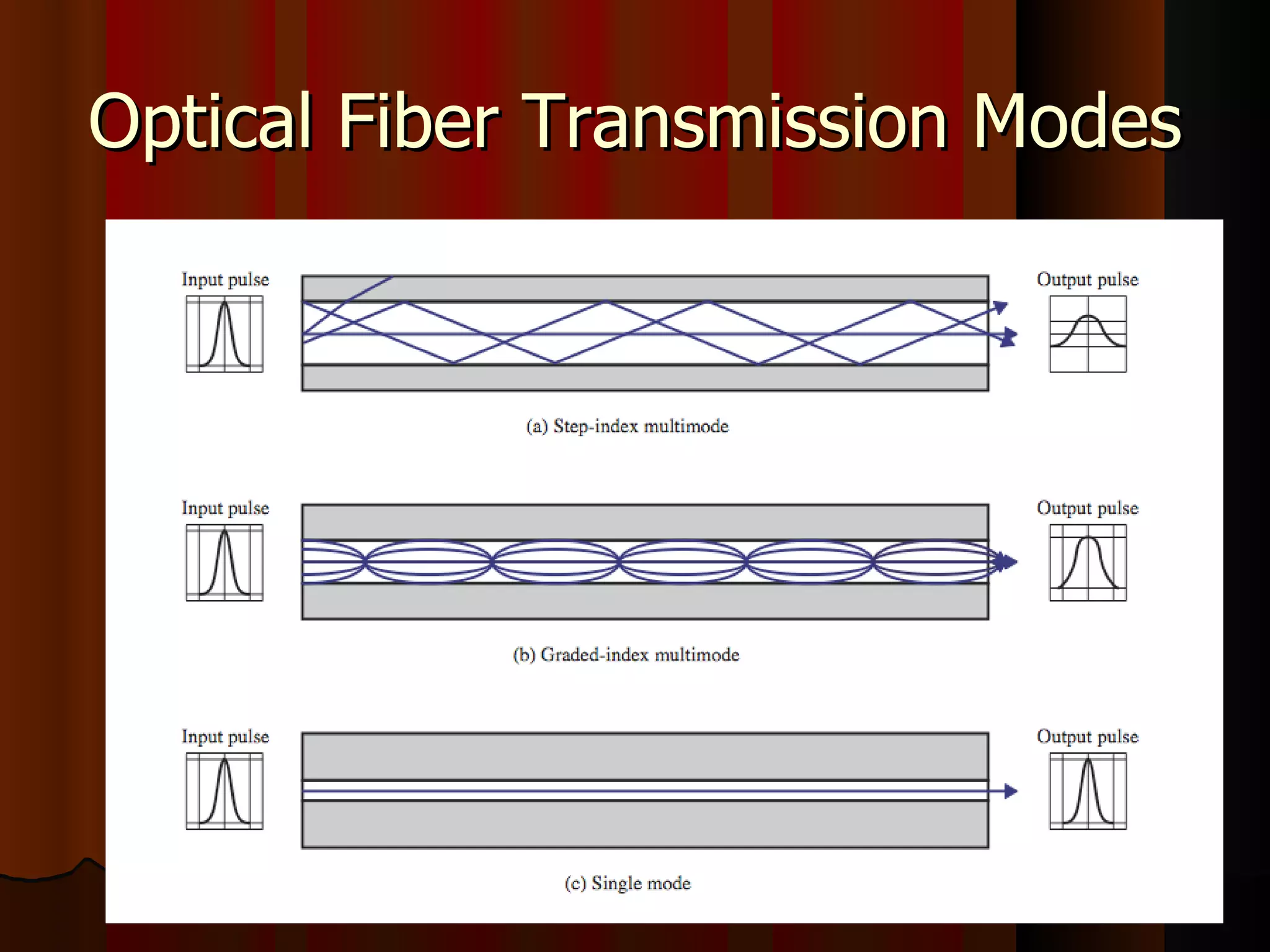 Optical Fiber Transmission Modes

Input pulse

Output pulse

(a) Step-index multimode

Input pulse

Output pulse

(b) Graded-index multimode

Input pulse

Output pulse

(c) Single mode